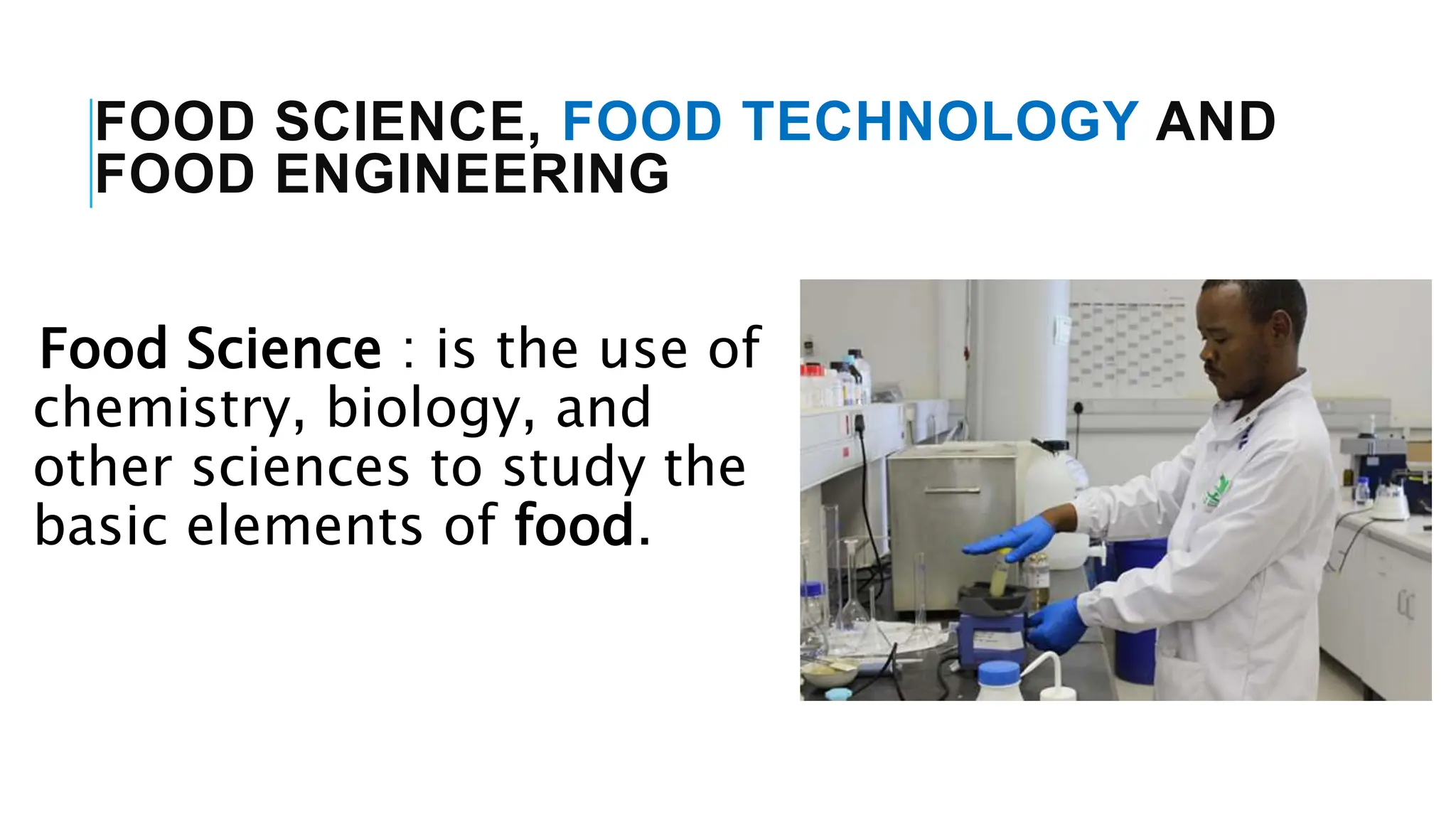 FOOD SCIENCE, FOOD TECHNOLOGY AND FOOD ENGINEERING

Food Science : is the use of chemistry, biology, and other sciences to study the basic elements of food.